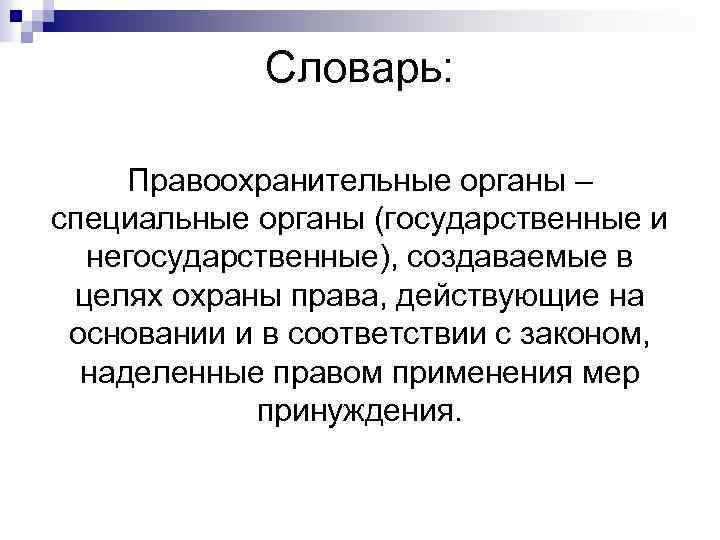 Словарь:

Правоохранительные органы – специальные органы (государственные и негосударственные), создаваемые в целях охраны права, действующие на основании и в соответствии с законом, наделенные правом применения мер принуждения.